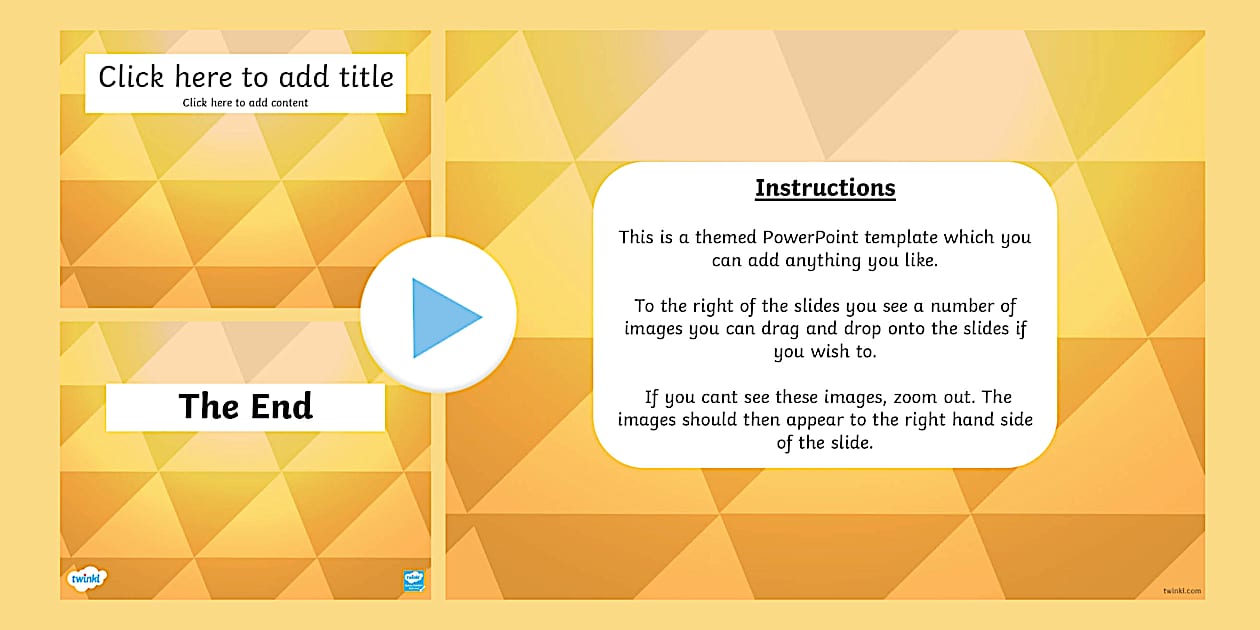 Click here to add title
Click here to add content

The End

twinkl

Instructions

This is a themed PowerPoint template which you can add anything you like.

To the right of the slides you see a number of images you can drag and drop onto the slides if you wish to.

If you cant see these images, zoom out. The images should then appear to the right hand side of the slide.

twinkl.com